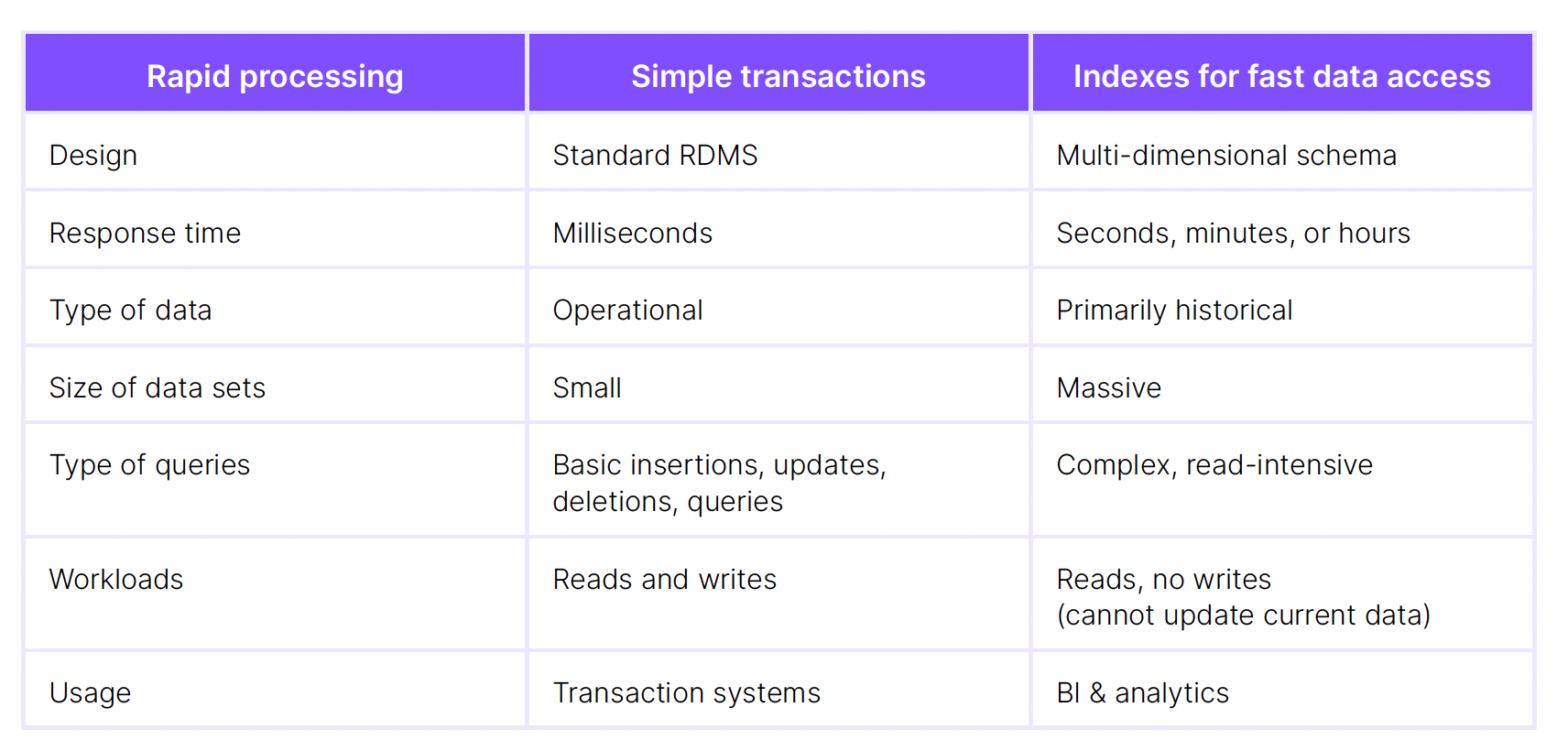 | Rapid processing | Simple transactions | Indexes for fast data access |
|---|---|---|
| Design | Standard RDMS | Multi-dimensional schema |
| Response time | Milliseconds | Seconds, minutes, or hours |
| Type of data | Operational | Primarily historical |
| Size of data sets | Small | Massive |
| Type of queries | Basic insertions, updates, deletions, queries | Complex, read-intensive |
| Workloads | Reads and writes | Reads, no writes (cannot update current data) |
| Usage | Transaction systems | BI & analytics |